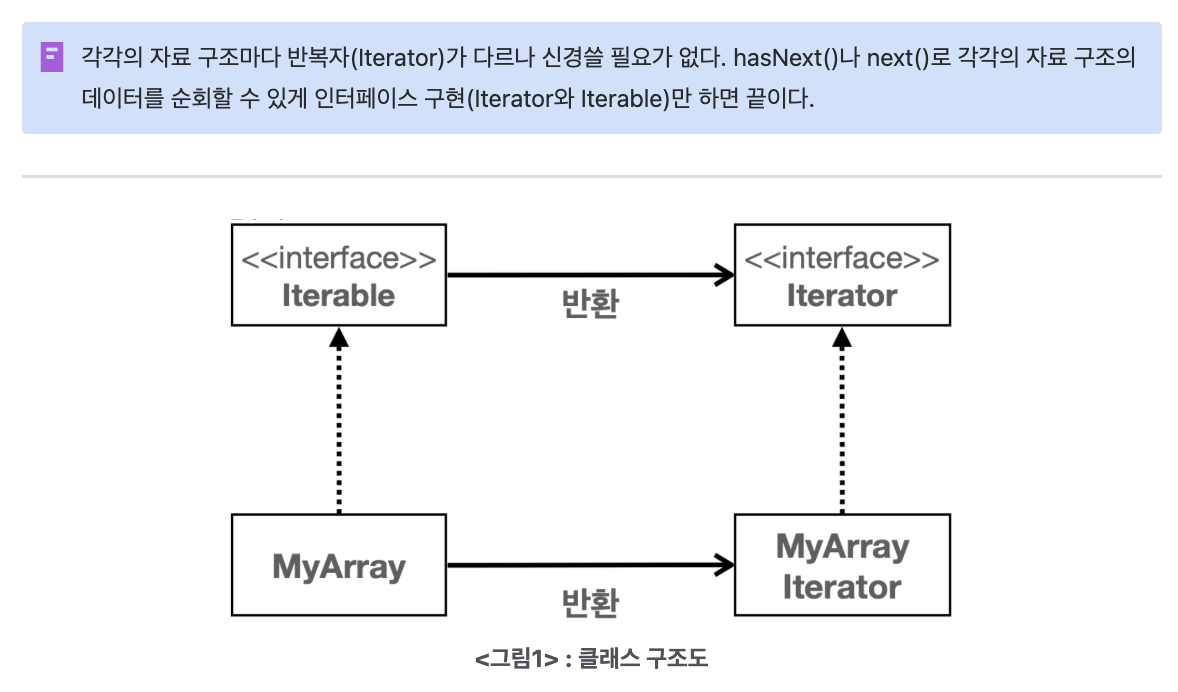 각각의 자료 구조마다 반복자(Iterator)가 다르나 신경쓸 필요가 없다. hasNext()나 next()로 각각의 자료 구조의 데이터를 순회할 수 있게 인터페이스 구현(Iterator와 Iterable)만 하면 끝이다.

<<interface>>
Iterable

반환

<<interface>>
Iterator

MyArray

반환

MyArray
Iterator

<그림1> : 클래스 구조도